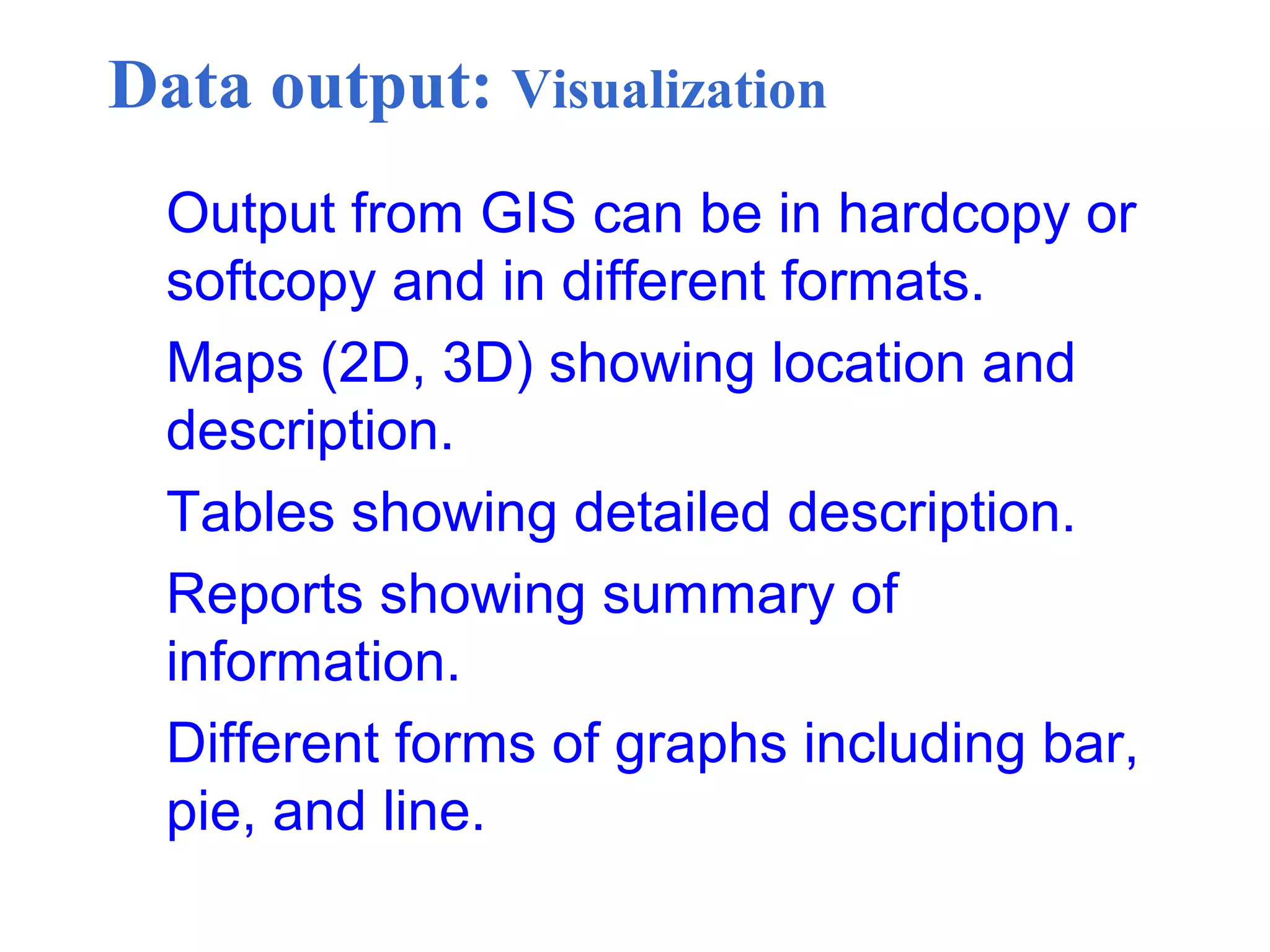 Data output: Visualization

Output from GIS can be in hardcopy or softcopy and in different formats.

Maps (2D, 3D) showing location and description.

Tables showing detailed description.

Reports showing summary of information.

Different forms of graphs including bar, pie, and line.